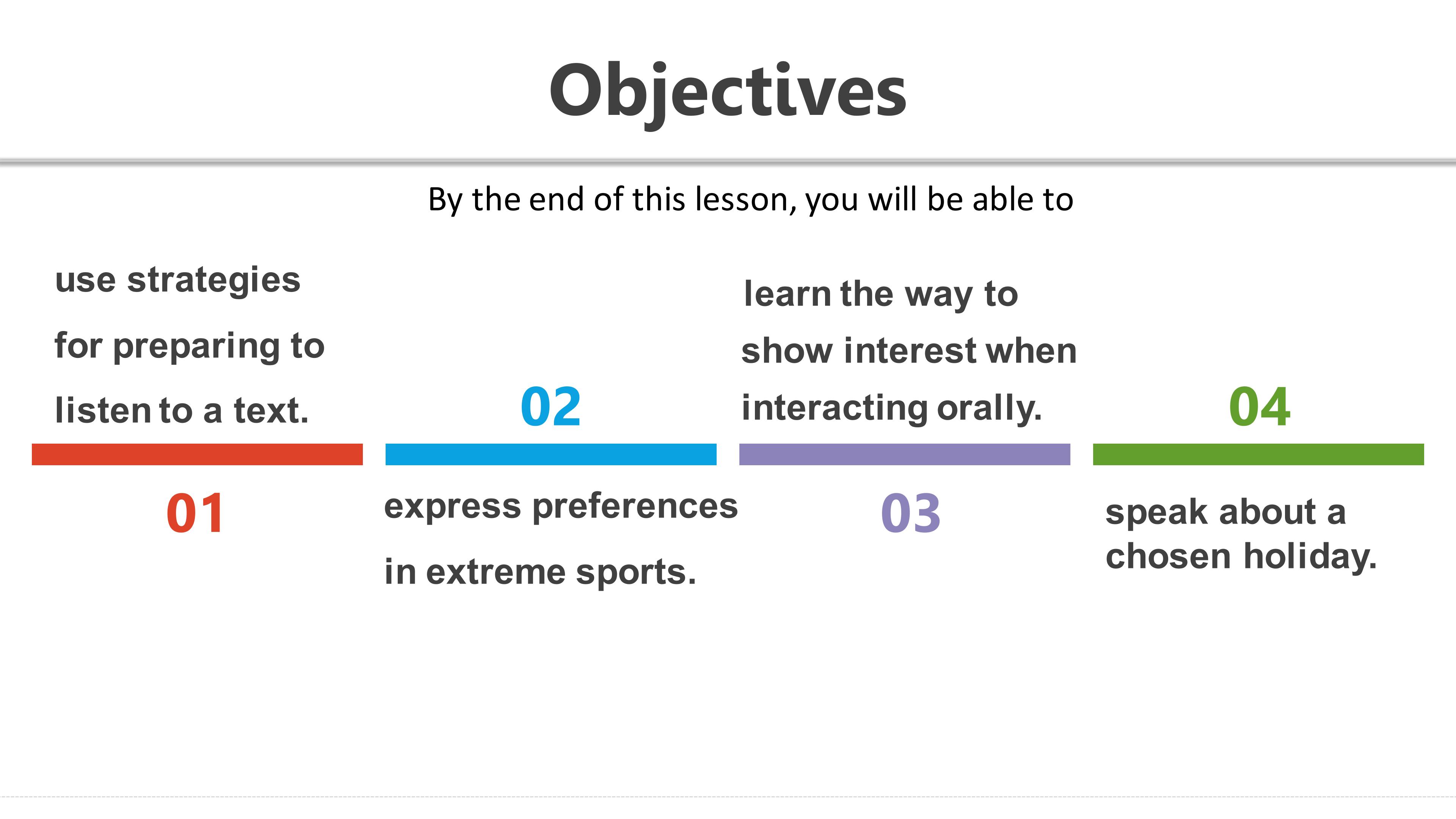 Objectives

By the end of this lesson, you will be able to

use strategies for preparing to listen to a text.

01

02

express preferences in extreme sports.

learn the way to show interest when interacting orally.

03

04

speak about a chosen holiday.